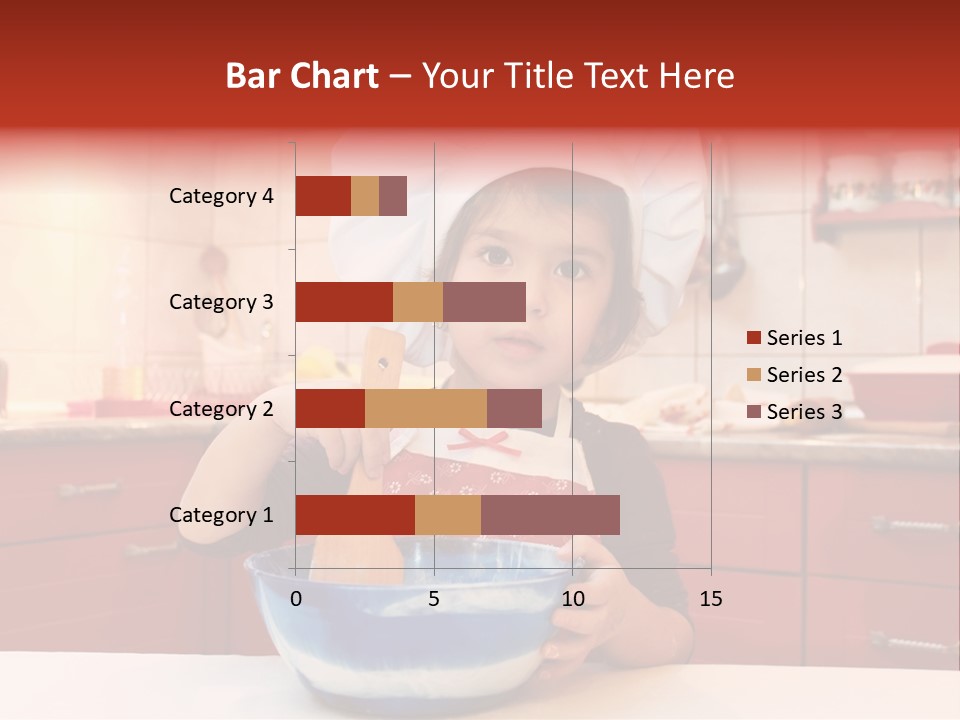 Bar Chart – Your Title Text Here

Category 4
Category 3
Category 2
Category 1

0
5
10
15

Series 1
Series 2
Series 3